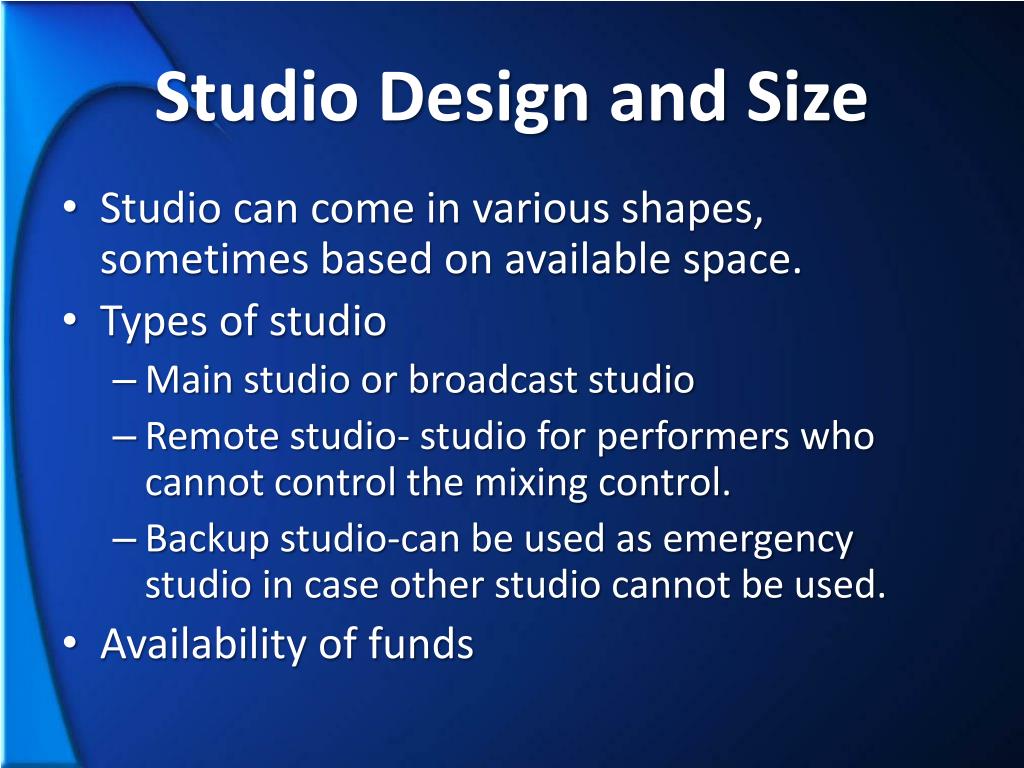 Studio Design and Size

• Studio can come in various shapes, sometimes based on available space.
• Types of studio
– Main studio or broadcast studio
– Remote studio- studio for performers who cannot control the mixing control.
– Backup studio-can be used as emergency studio in case other studio cannot be used.
• Availability of funds